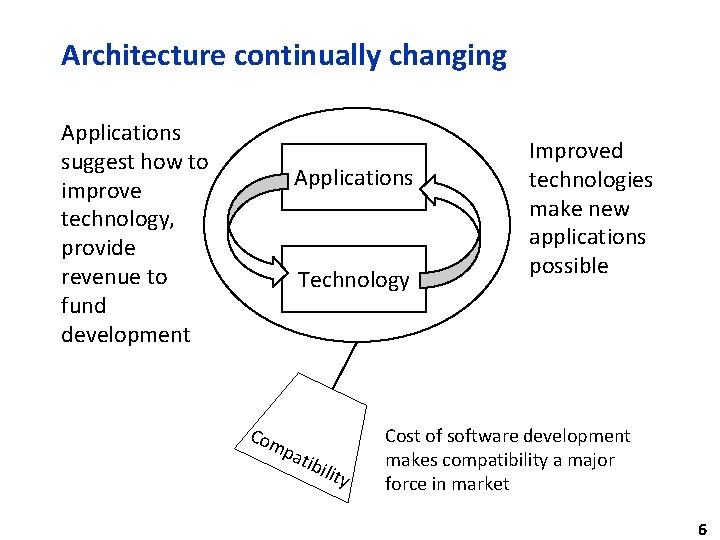 Architecture continually changing

Applications suggest how to improve technology, provide revenue to fund development

Applications

Technology

Improved technologies make new applications possible

Compatibility

Cost of software development makes compatibility a major force in market

6